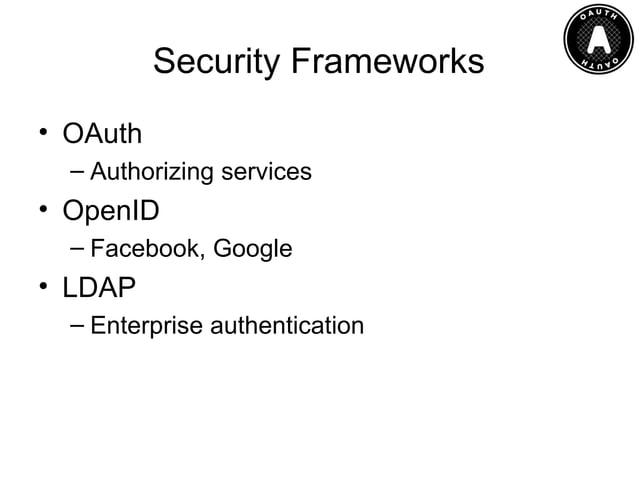 OAUTH
OAUTH

Security Frameworks

• OAuth
– Authorizing services
• OpenID
– Facebook, Google
• LDAP
– Enterprise authentication